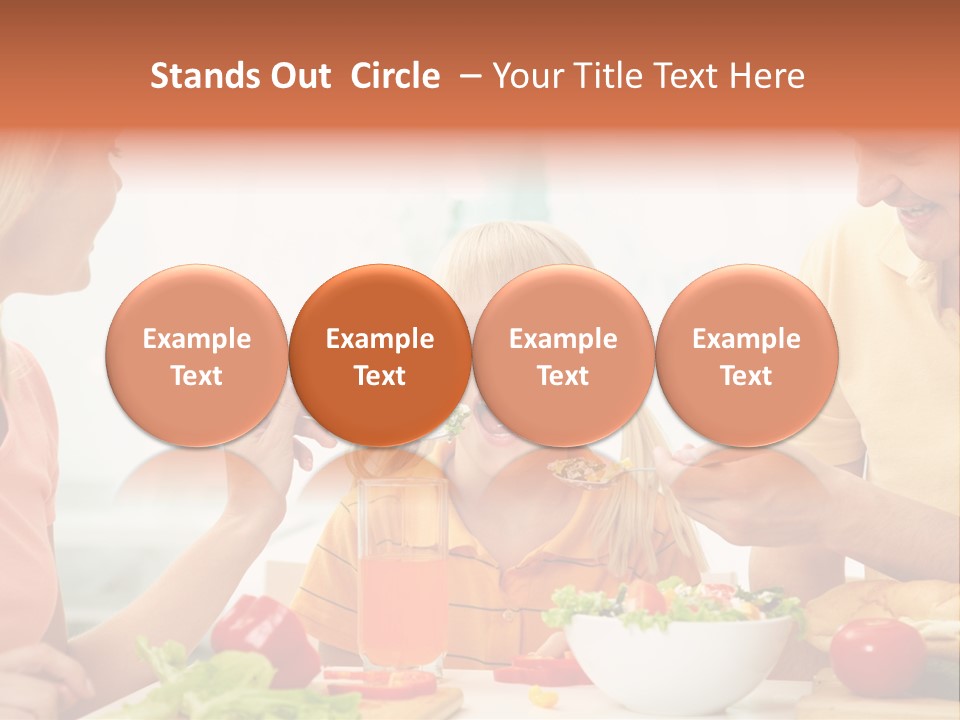 Stands Out Circle – Your Title Text Here

Example Text

Example Text

Example Text

Example Text